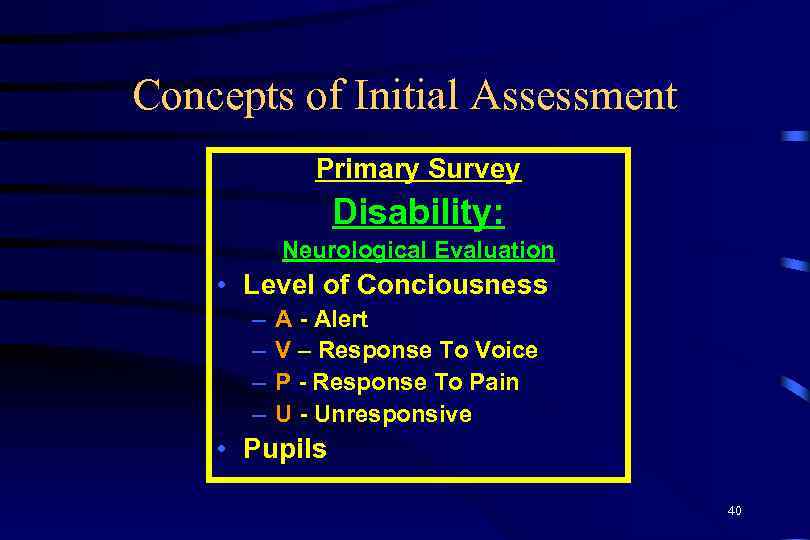 Concepts of Initial Assessment

Primary Survey

Disability:

Neurological Evaluation

• Level of Conciousness
– A - Alert
– V – Response To Voice
– P - Response To Pain
– U - Unresponsive
• Pupils

40